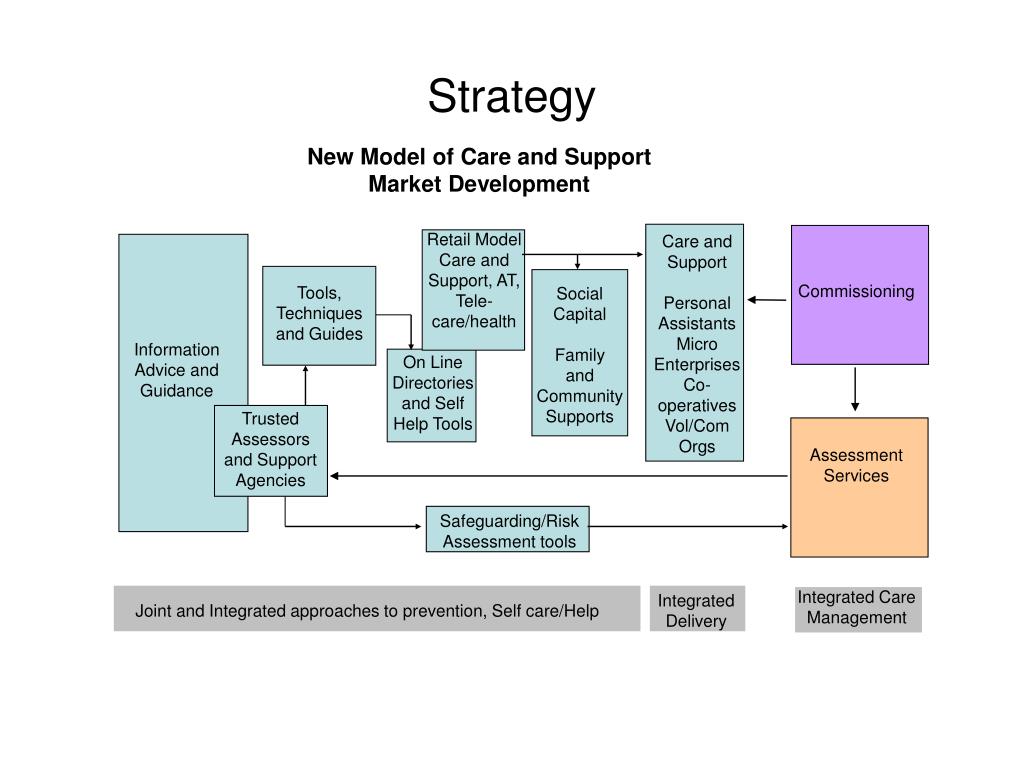 Strategy

New Model of Care and Support
Market Development

Information Advice and Guidance

Tools, Techniques and Guides

Trusted Assessors and Support Agencies

Retail Model Care and Support, AT, Tele-care/health

On Line Directories and Self Help Tools

Social Capital

Family and Community Supports

Care and Support

Personal Assistants Micro Enterprises Co-operatives Vol/Com Orgs

Commissioning

Assessment Services

Safeguarding/Risk Assessment tools

Joint and Integrated approaches to prevention, Self care/Help

Integrated Delivery

Integrated Care Management